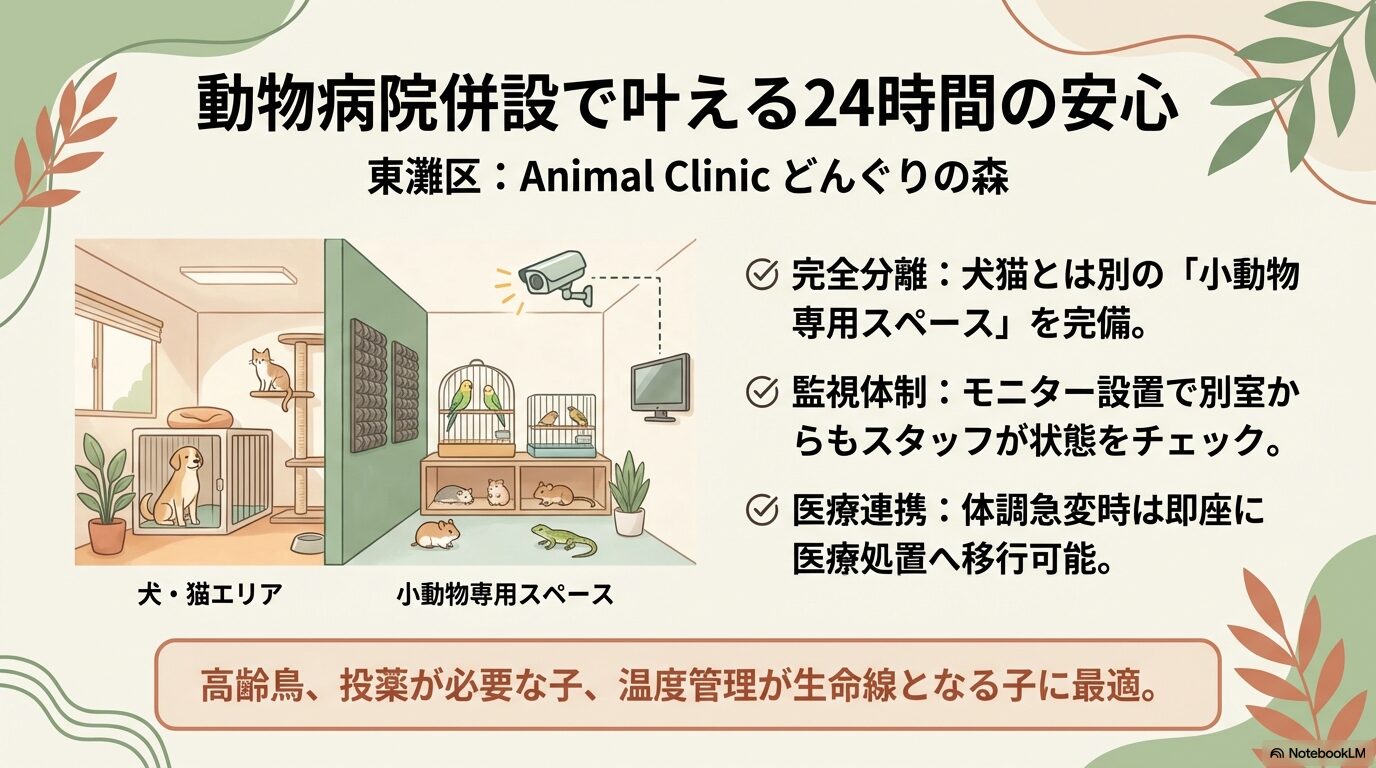 動物病院併設で叶える24時間の安心

東灘区：Animal Clinic どんぐりの森

犬・猫エリア

小動物専用スペース

完全分離：犬猫とは別の「小動物専用スペース」を完備。

監視体制：モニター設置で別室からもスタッフが状態をチェック。

医療連携：体調急変時は即座に医療処置へ移行可能。

高齢鳥、投薬が必要な子、温度管理が生命線となる子に最適。

NotebookLM